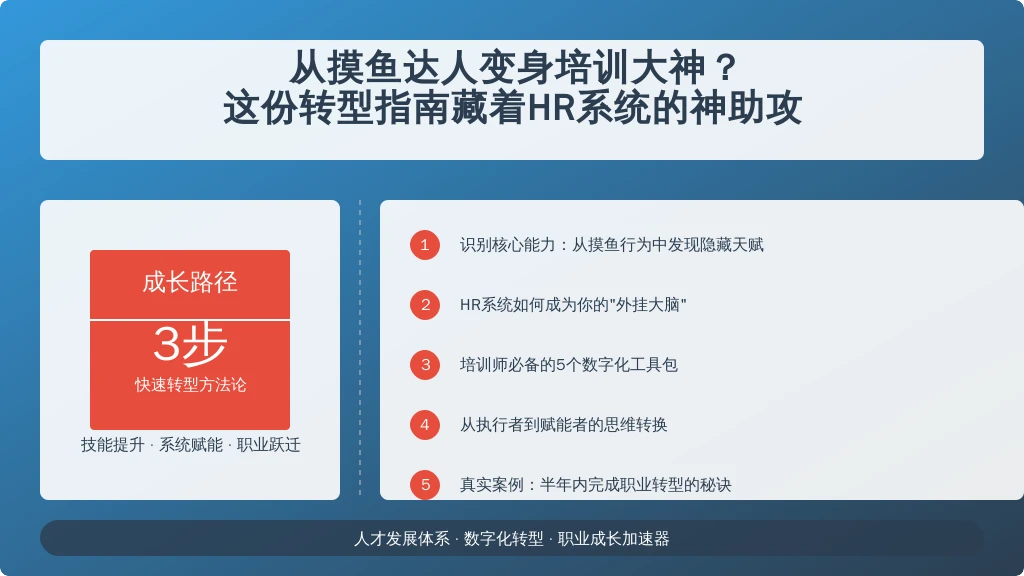 从摸鱼达人变身培训大神？
这份转型指南藏着HR系统的神助攻

成长路径

3步

快速转型方法论

技能提升 · 系统赋能 · 职业跃迁

1 识别核心能力：从摸鱼行为中发现隐藏天赋

2 HR系统如何成为你的"外挂大脑"

3 培训师必备的5个数字化工具包

4 从执行者到赋能者的思维转换

5 真实案例：半年内完成职业转型的秘诀

人才发展体系 · 数字化转型 · 职业成长加速器